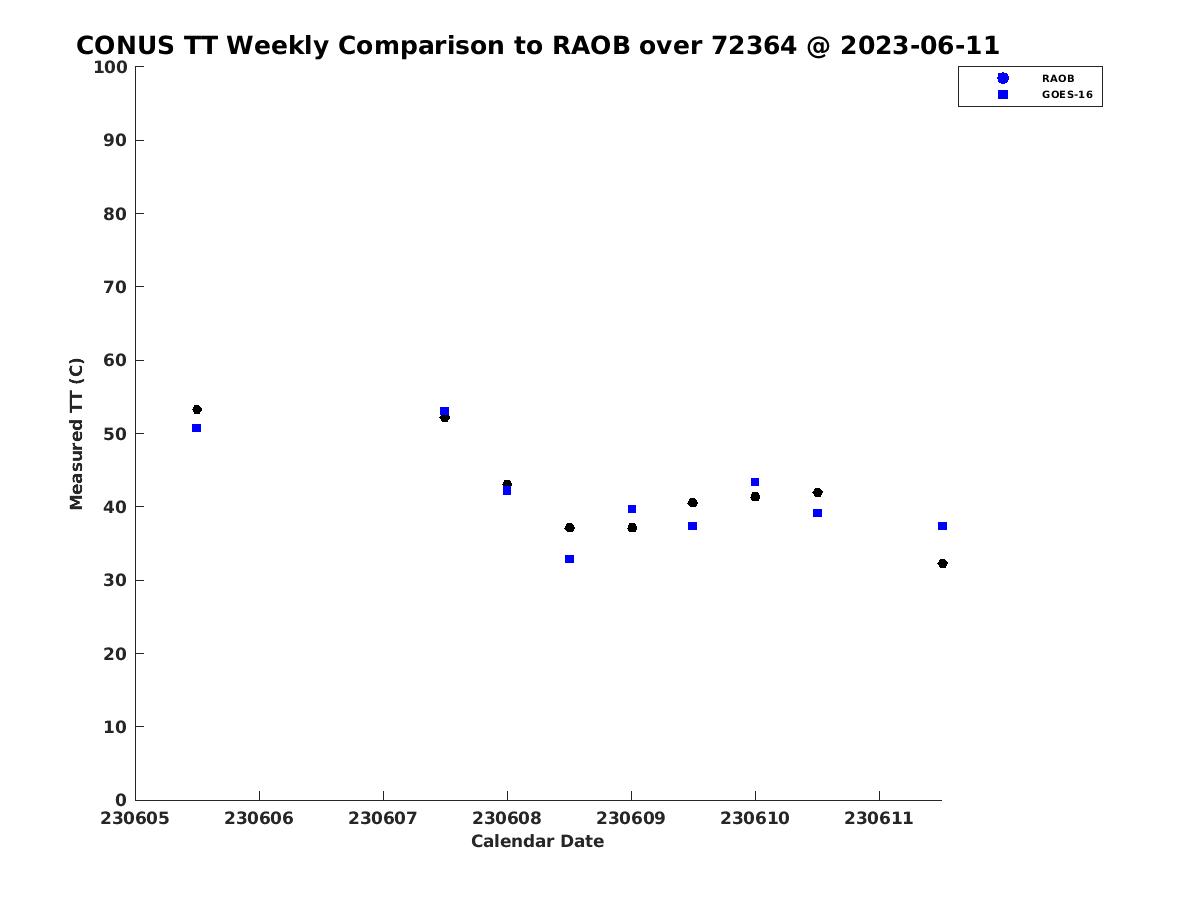 CONUS TT Weekly Comparison to RAOB over 72364 @ 2023-06-11

RAOB
GOES-16

Measured TT (C)

100
90
80
70
60
50
40
30
20
10
0

230605 230606 230607 230608 230609 230610 230611

Calendar Date